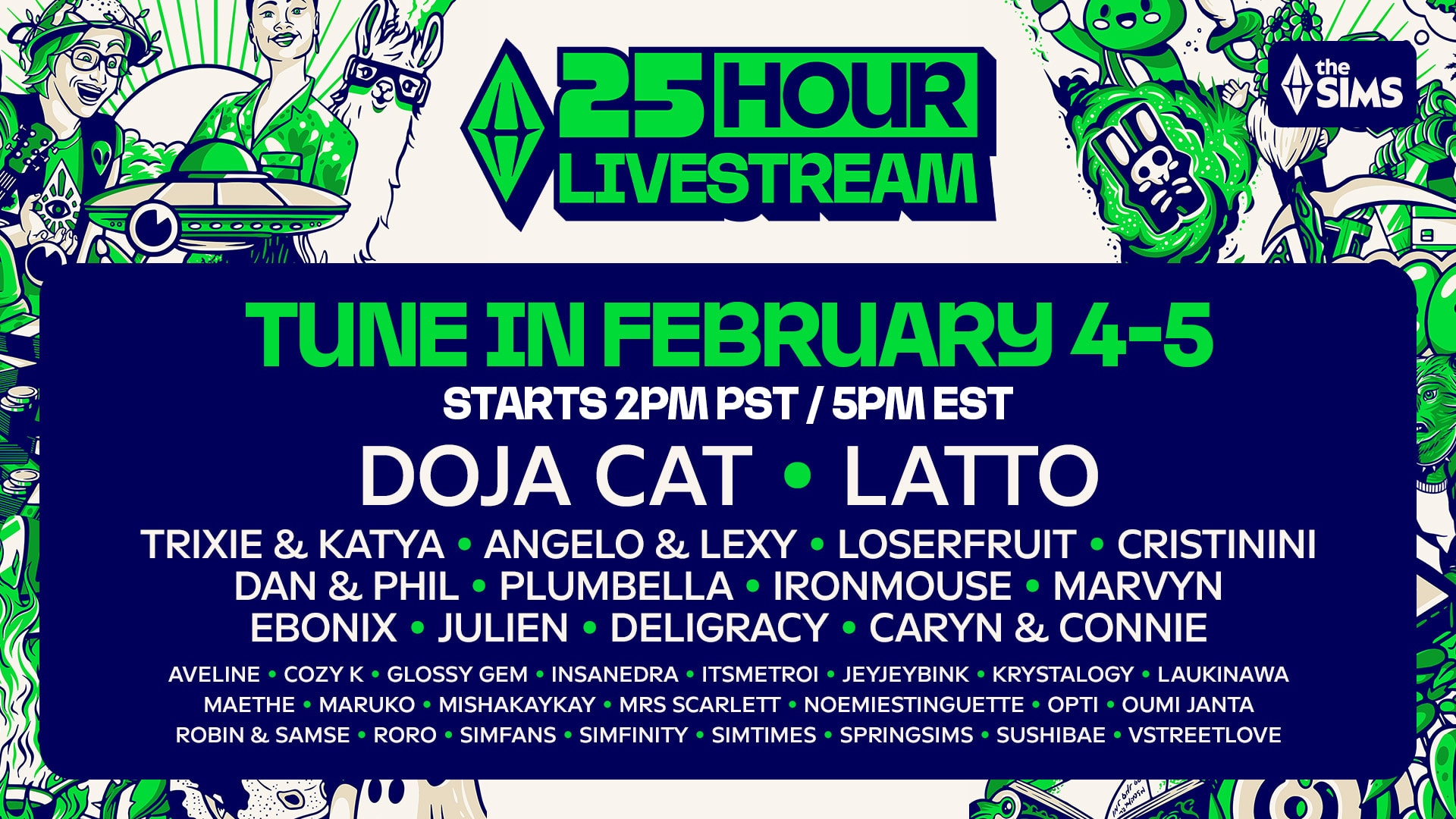 25 HOUR LIVESTREAM

the SIMS

TUNE IN FEBRUARY 4-5

STARTS 2PM PST / 5PM EST

DOJA CAT • LATTO

TRIXIE & KATYA • ANGELO & LEXY • LOSERFRUIT • CRISTININI
DAN & PHIL • PLUMBELLA • IRONMOUSE • MARVYN
EBONIX • JULIEN • DELIGRACY • CARYN & CONNIE

AVELINE • COZY K • GLOSSY GEM • INSANEDRA • ITSMETROI • JEYJEYBINK • KRYSTALOGY • LAUKINAWA
MAETHE • MARUKO • MISHAKAYKAY • MRS SCARLETT • NOEMIESTINGUETTE • OPTI • OUMI JANTA
ROBIN & SAMSE • RORO • SIMFANS • SIMFINITY • SIMTIMES • SPRINGSIMS • SUSHIBAE • VSTREETLOVE